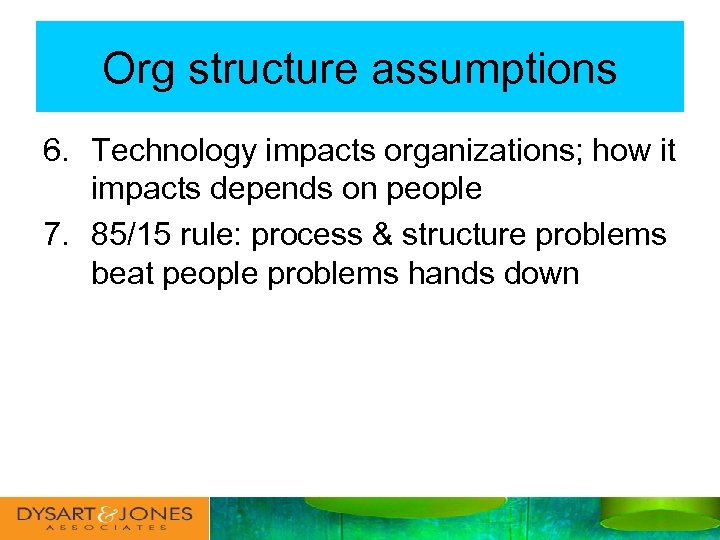 Org structure assumptions

6. Technology impacts organizations; how it impacts depends on people
7. 85/15 rule: process & structure problems beat people problems hands down

DYSART & JONES
ASSOCIATES